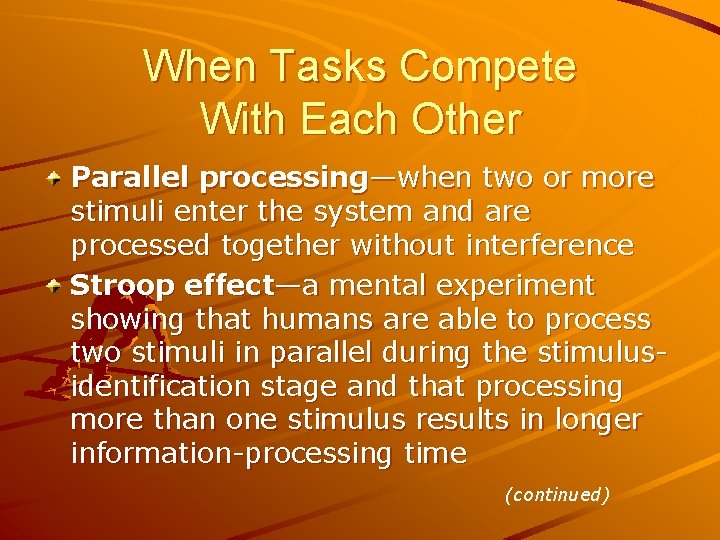 When Tasks Compete With Each Other

Parallel processing—when two or more stimuli enter the system and are processed together without interference

Stroop effect—a mental experiment showing that humans are able to process two stimuli in parallel during the stimulus-identification stage and that processing more than one stimulus results in longer information-processing time

(continued)